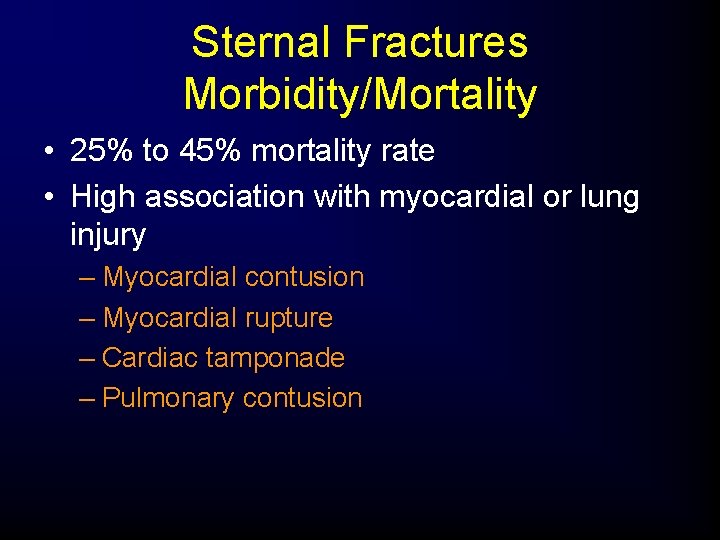 Sternal Fractures
Morbidity/Mortality

• 25% to 45% mortality rate
• High association with myocardial or lung injury
– Myocardial contusion
– Myocardial rupture
– Cardiac tamponade
– Pulmonary contusion